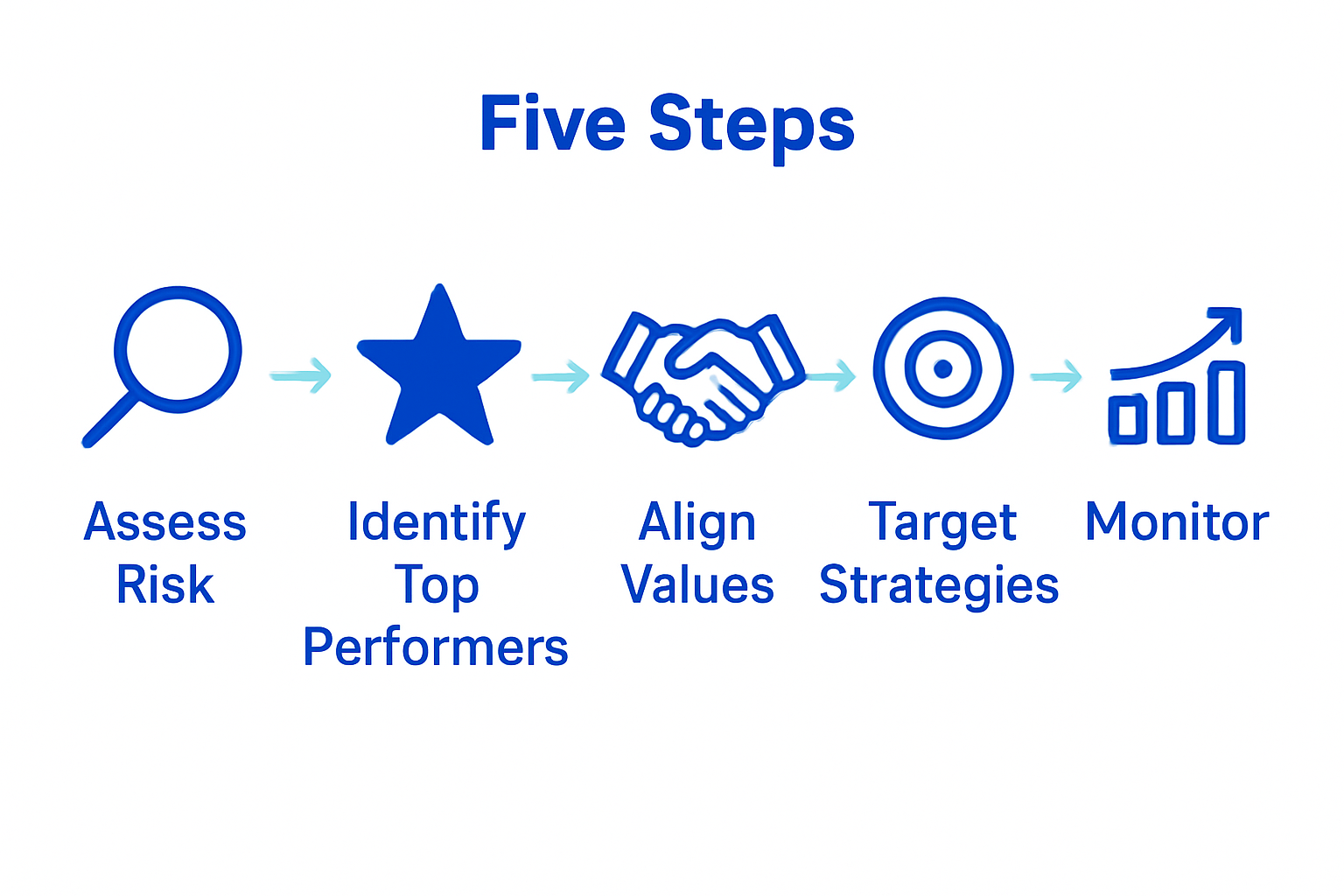 Five Steps

Assess Risk

Identify Top Performers

Align Values

Target Strategies

Monitor